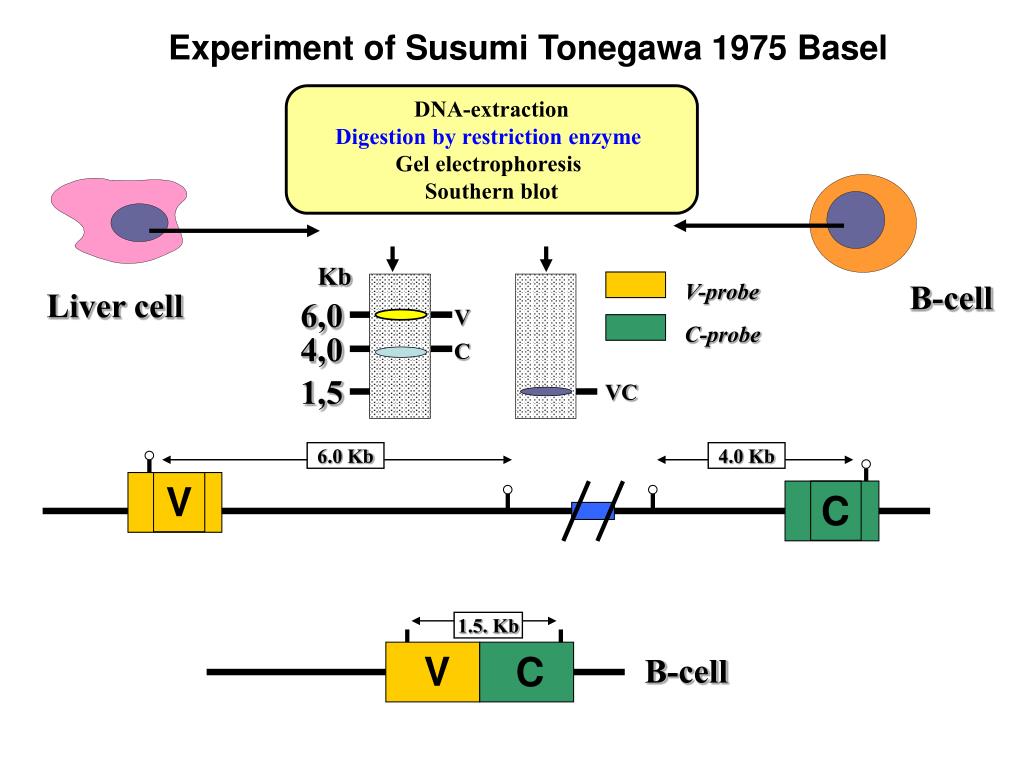 Experiment of Susumi Tonegawa 1975 Basel

DNA-extraction
Digestion by restriction enzyme
Gel electrophoresis
Southern blot

Liver cell

B-cell

Kb
6,0
4,0
1,5

V
C

VC

V-probe
C-probe

6.0 Kb

4.0 Kb

V

C

1.5. Kb

V

C

B-cell